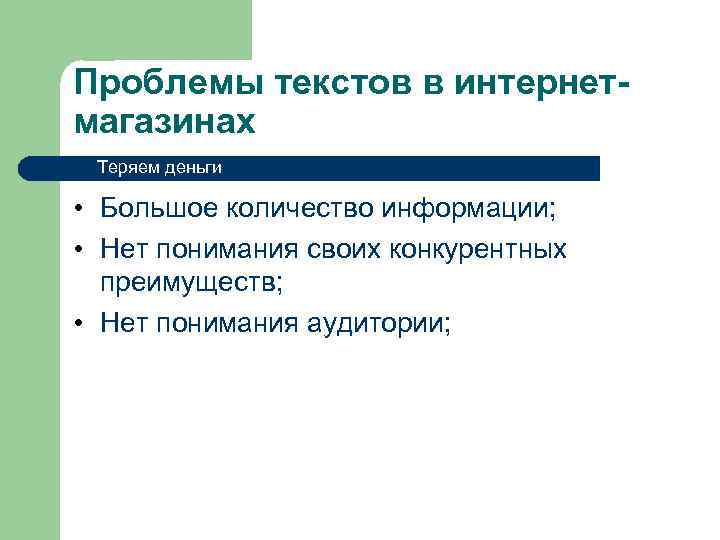 Проблемы текстов в интернет-магазинах

Теряем деньги

• Большое количество информации;
• Нет понимания своих конкурентных преимуществ;
• Нет понимания аудитории;